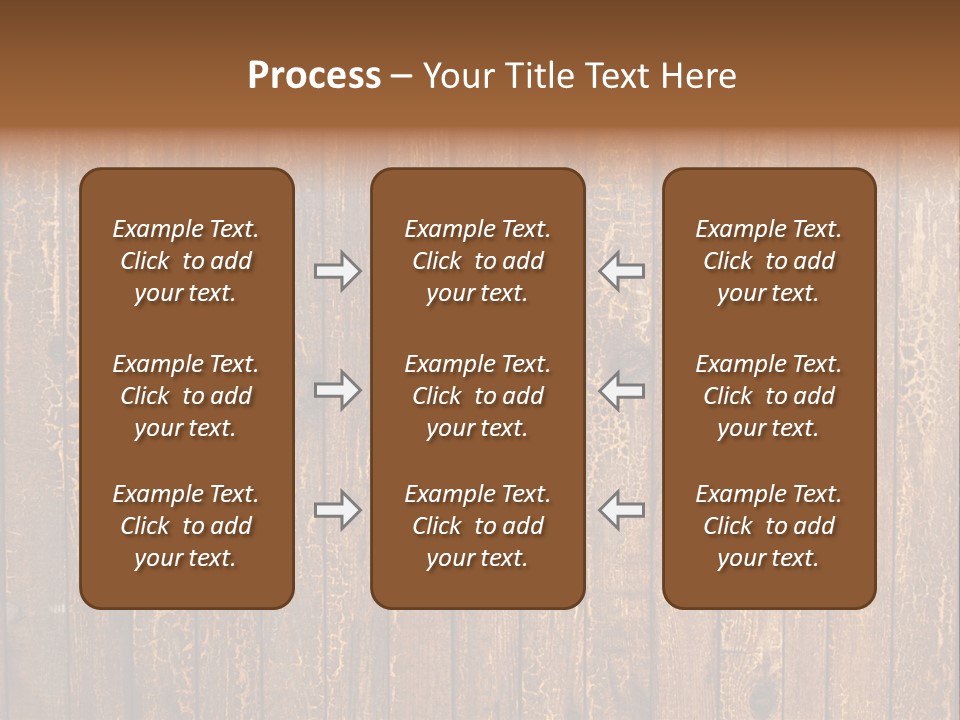 Process – Your Title Text Here

Example Text. Click to add your text.

Example Text. Click to add your text.

Example Text. Click to add your text.

Example Text. Click to add your text.

Example Text. Click to add your text.

Example Text. Click to add your text.

Example Text. Click to add your text.

Example Text. Click to add your text.

Example Text. Click to add your text.